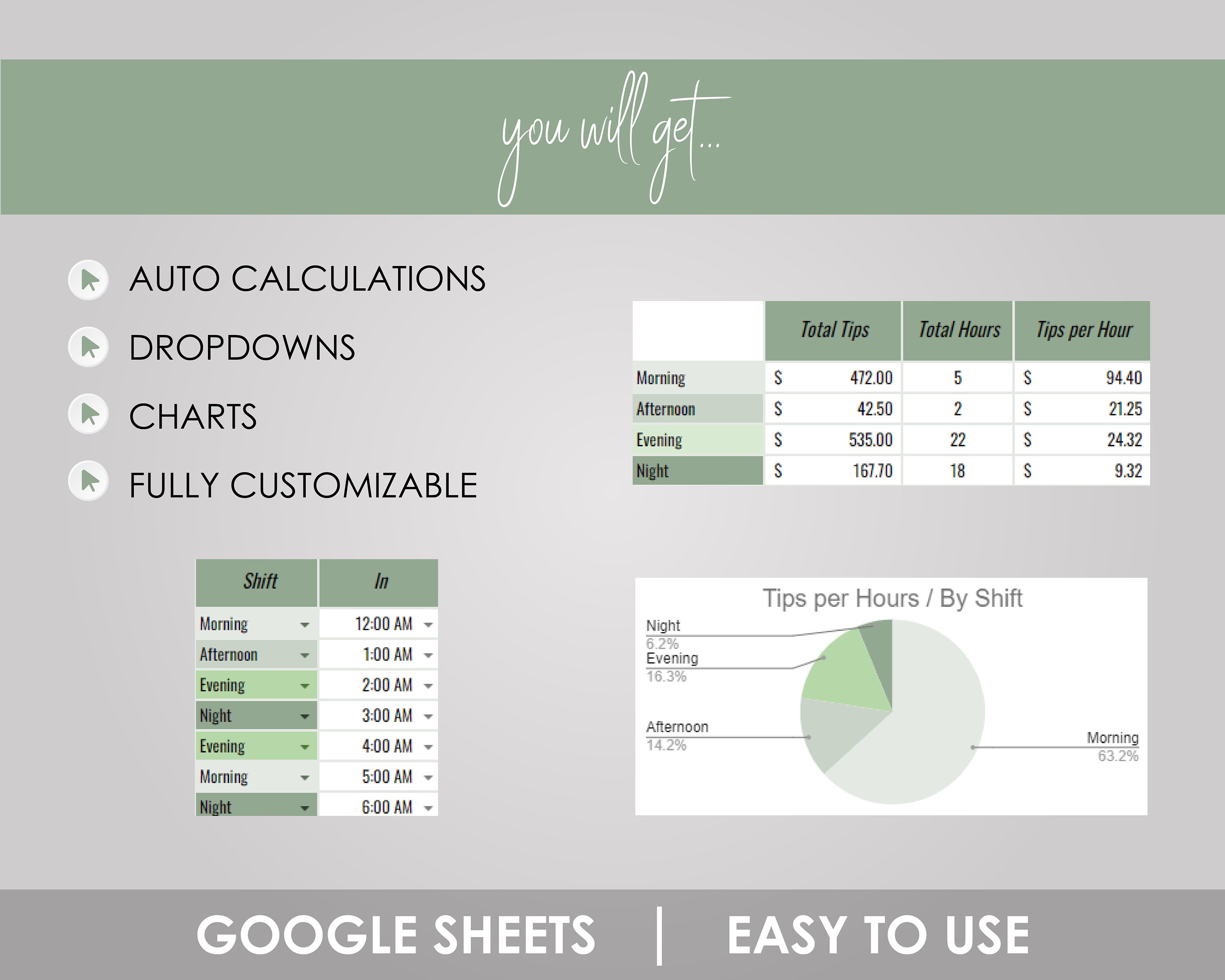 you will get...

AUTO CALCULATIONS

DROPDOWNS

CHARTS

FULLY CUSTOMIZABLE

| | Total Tips | Total Hours | Tips per Hour |
|---|---|---|---|
| Morning | \$ 472.00 | 5 | \$ 94.40 |
| Afternoon | \$ 42.50 | 2 | \$ 21.25 |
| Evening | \$ 535.00 | 22 | \$ 24.32 |
| Night | \$ 167.70 | 18 | \$ 9.32 |

| Shift | In |
|---|---|
| Morning | 12:00 AM |
| Afternoon | 1:00 AM |
| Evening | 2:00 AM |
| Night | 3:00 AM |
| Evening | 4:00 AM |
| Morning | 5:00 AM |
| Night | 6:00 AM |

Tips per Hours / By Shift

Night
6.2%
Evening
16.3%
Afternoon
14.2%
Morning
63.2%

GOOGLE SHEETS | EASY TO USE